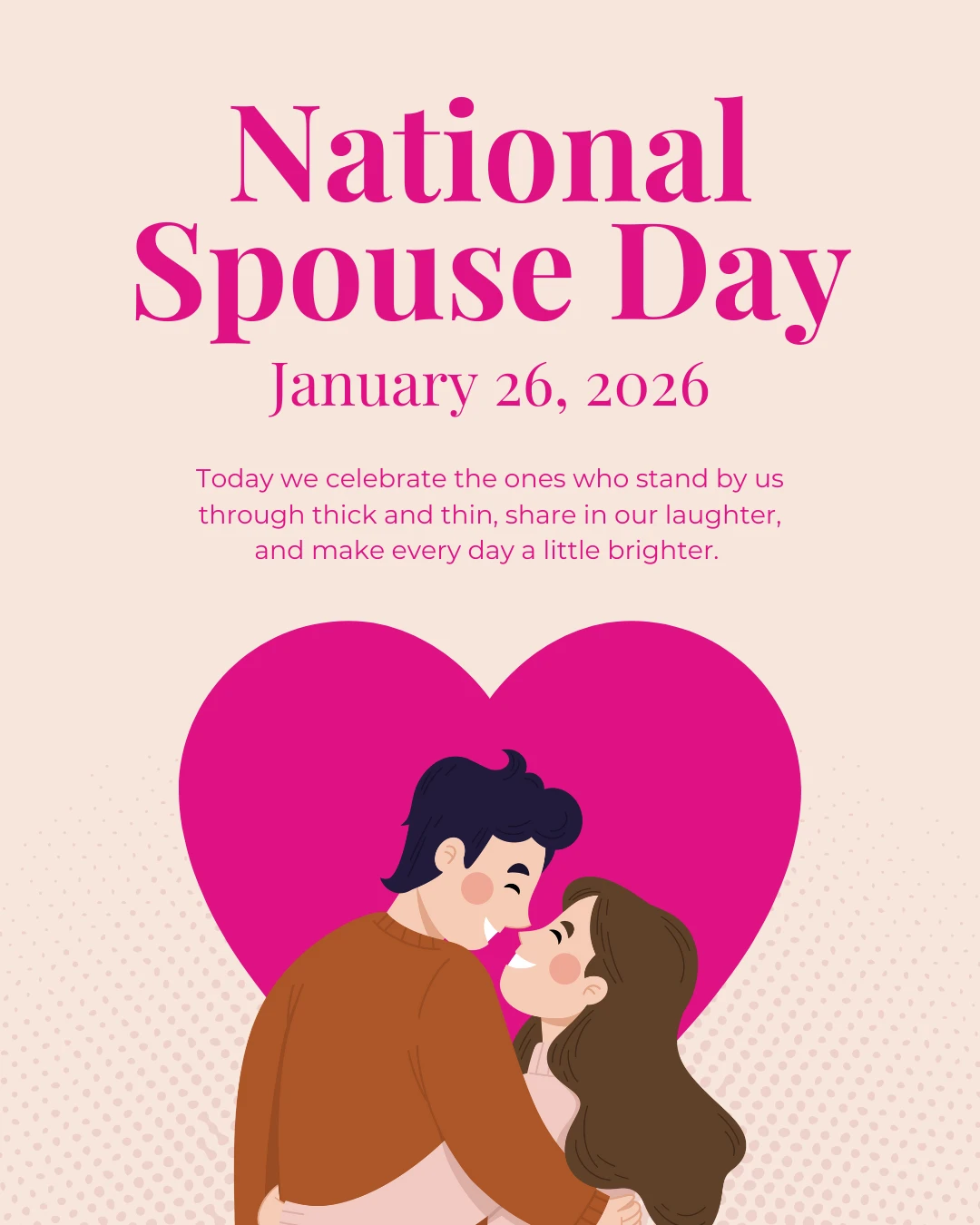 National Spouse Day
January 26, 2026

Today we celebrate the ones who stand by us through thick and thin, share in our laughter, and make every day a little brighter.